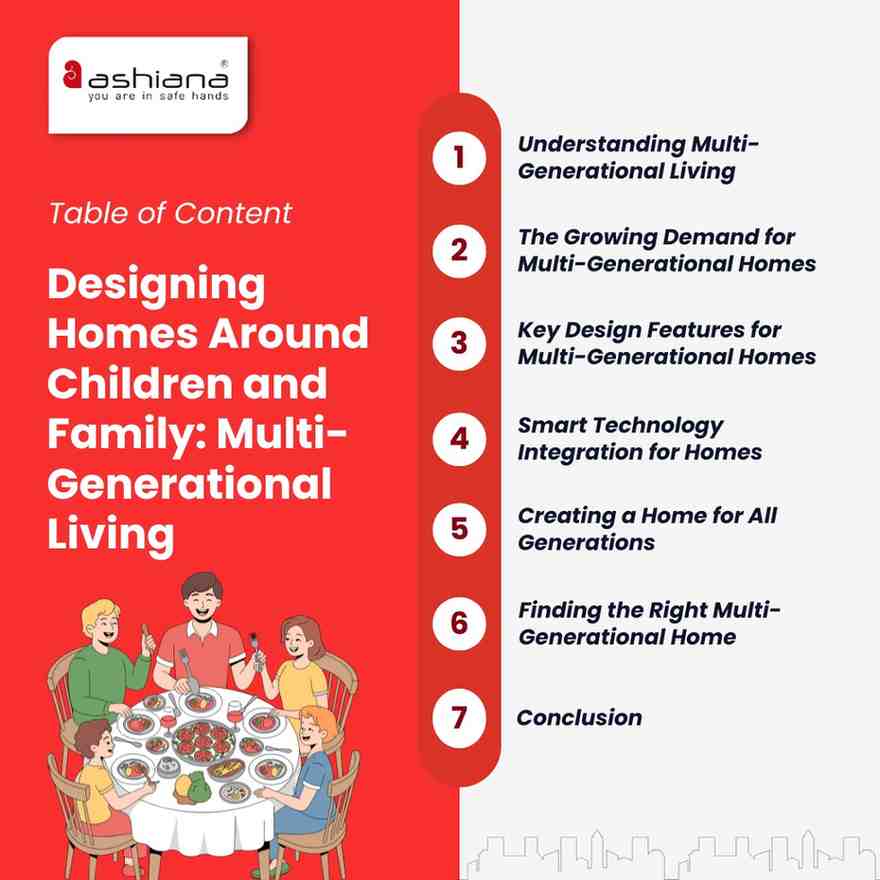 ashiana®
you are in safe hands

Table of Content

Designing Homes Around Children and Family: Multi-Generational Living

1 Understanding Multi-Generational Living

2 The Growing Demand for Multi-Generational Homes

3 Key Design Features for Multi-Generational Homes

4 Smart Technology Integration for Homes

5 Creating a Home for All Generations

6 Finding the Right Multi-Generational Home

7 Conclusion